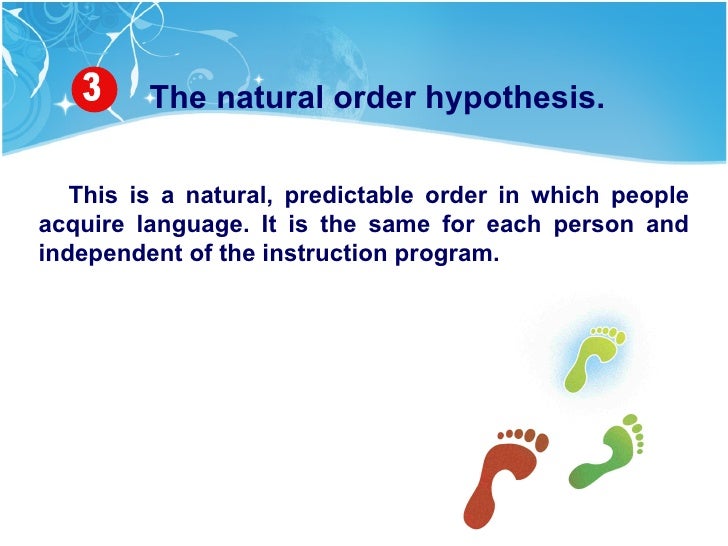 3 The natural order hypothesis.

This is a natural, predictable order in which people acquire language. It is the same for each person and independent of the instruction program.